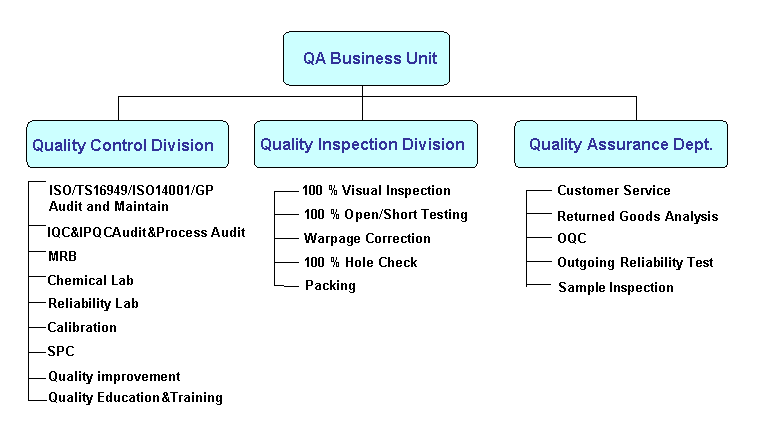 QA Business Unit

Quality Control Division

ISO/TS16949/ISO14001/GP Audit and Maintain
IQC&IPQCAudit&Process Audit
MRB
Chemical Lab
Reliability Lab
Calibration
SPC
Quality improvement
Quality Education&Training

Quality Inspection Division

100 % Visual Inspection
100 % Open/Short Testing
Warpage Correction
100 % Hole Check
Packing

Quality Assurance Dept.

Customer Service
Returned Goods Analysis
OQC
Outgoing Reliability Test
Sample Inspection